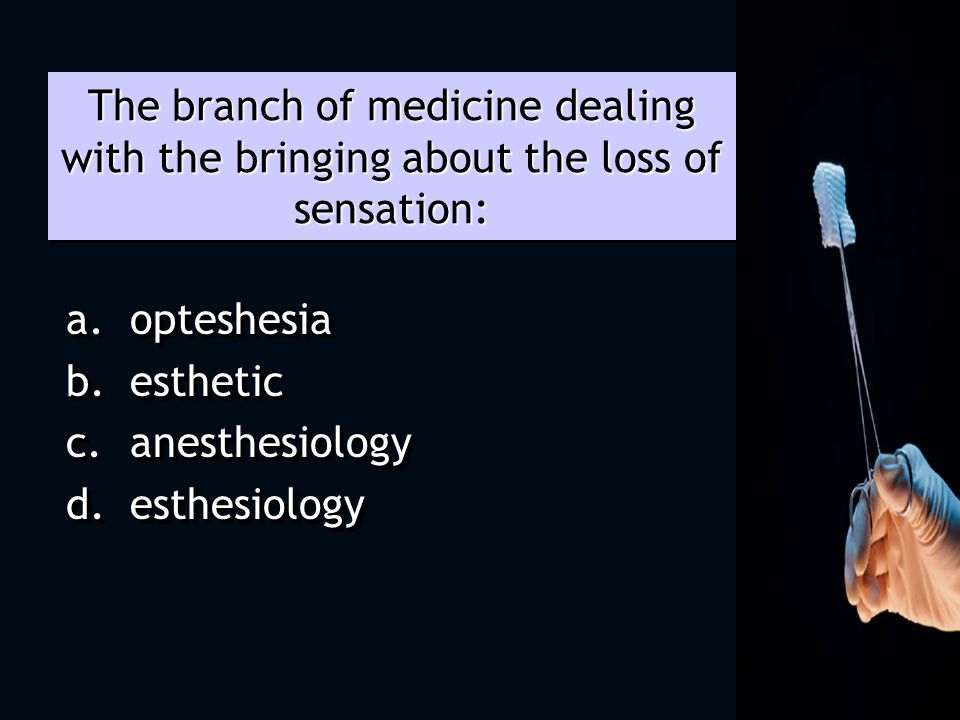 The branch of medicine dealing with the bringing about the loss of sensation:

a. opteshesia
b. esthetic
c. anesthesiology
d. esthesiology